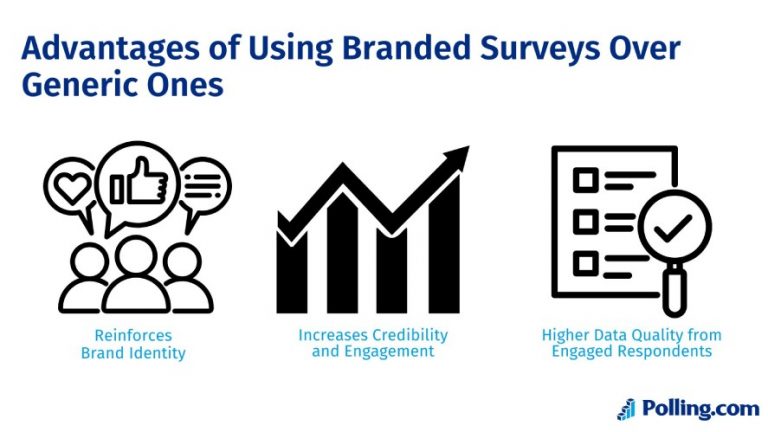 Advantages of Using Branded Surveys Over Generic Ones

Reinforces Brand Identity

Increases Credibility and Engagement

Higher Data Quality from Engaged Respondents

Polling.com